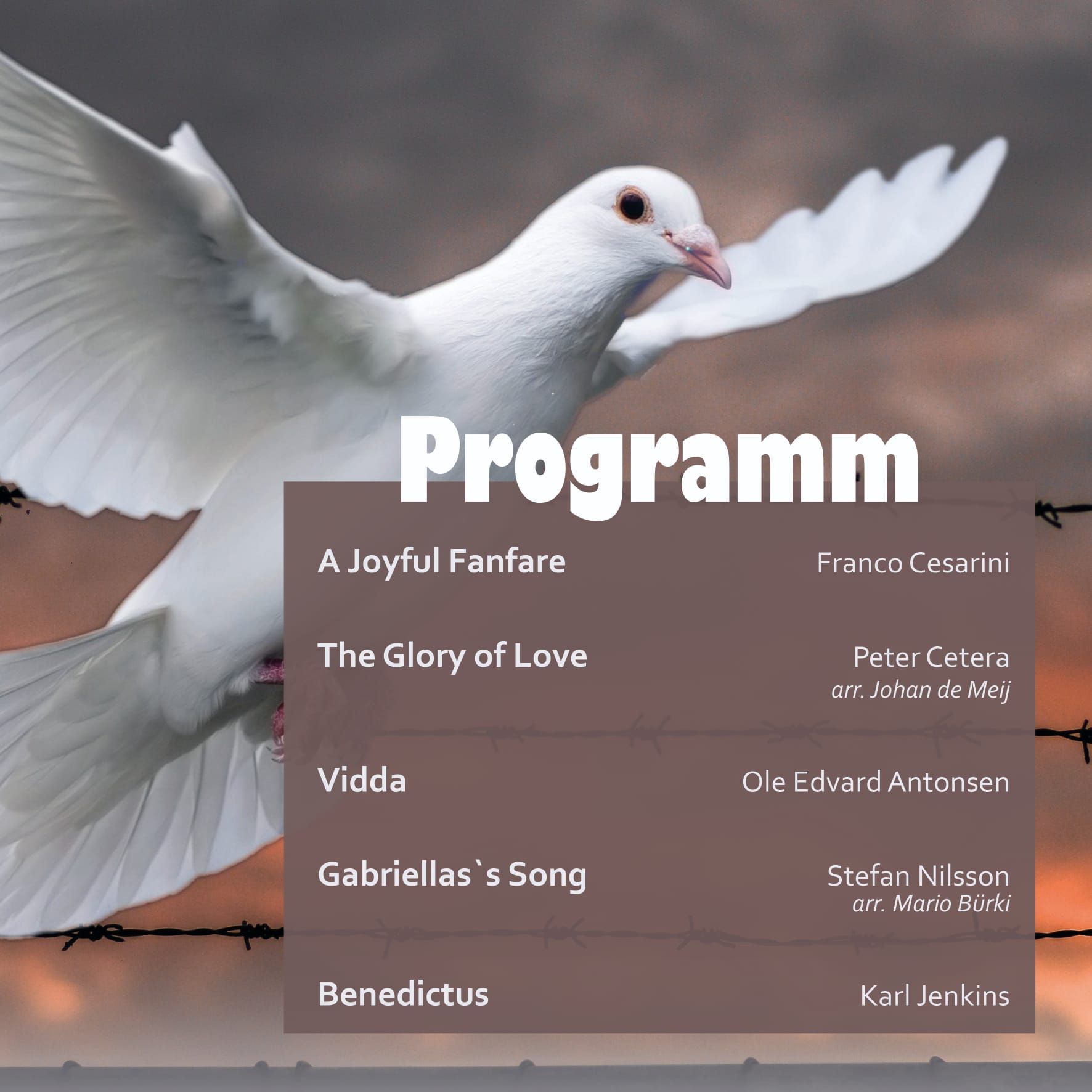 Programm

A Joyful Fanfare
Franco Cesarini

The Glory of Love
Peter Cetera
arr. Johan de Meij

Vidda
Ole Edvard Antonsen

Gabriellas`s Song
Stefan Nilsson
arr. Mario Bürki

Benedictus
Karl Jenkins